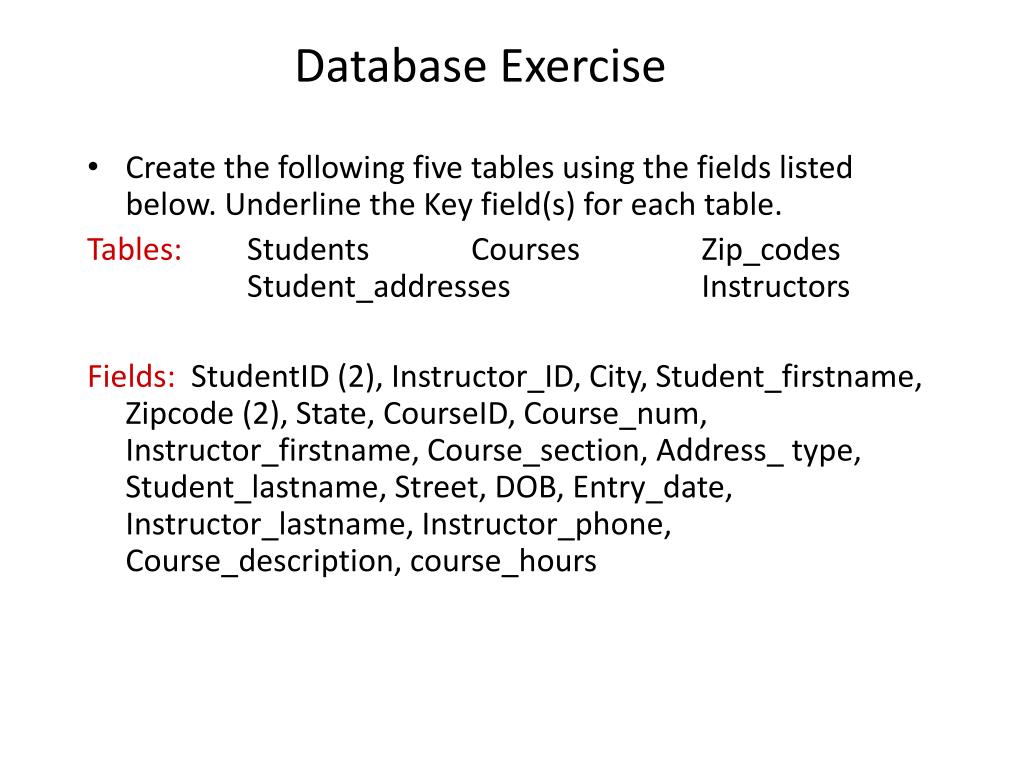 Database Exercise

• Create the following five tables using the fields listed below. Underline the Key field(s) for each table.

Tables: Students Courses Zip_codes
Student_addresses Instructors

Fields: StudentID (2), Instructor_ID, City, Student_firstname, Zipcode (2), State, CourseID, Course_num, Instructor_firstname, Course_section, Address_ type, Student_lastname, Street, DOB, Entry_date, Instructor_lastname, Instructor_phone, Course_description, course_hours